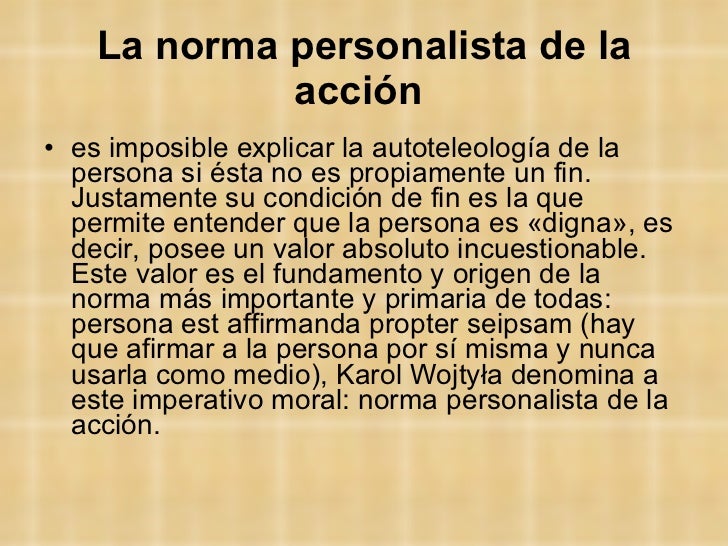 La norma personalista de la acción

• es imposible explicar la autoteleología de la persona si ésta no es propiamente un fin. Justamente su condición de fin es la que permite entender que la persona es «digna», es decir, posee un valor absoluto incuestionable. Este valor es el fundamento y origen de la norma más importante y primaria de todas: persona est affirmanda propter seipsam (hay que afirmar a la persona por sí misma y nunca usarla como medio), Karol Wojtyła denomina a este imperativo moral: norma personalista de la acción.